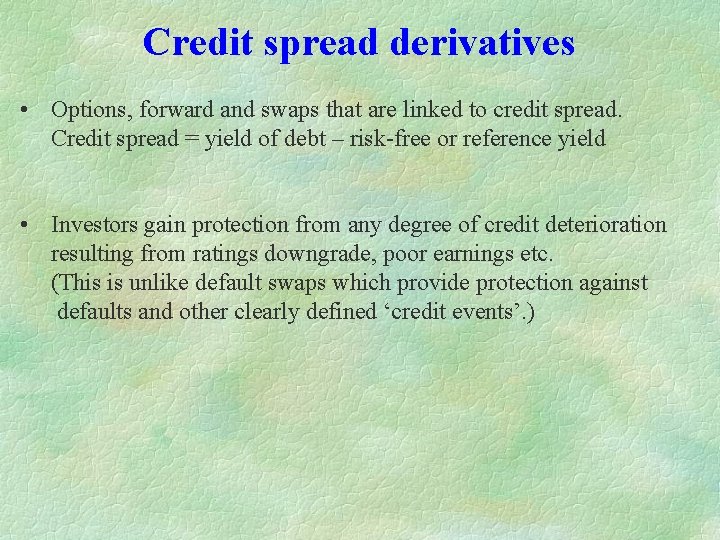 Credit spread derivatives

• Options, forward and swaps that are linked to credit spread.
Credit spread = yield of debt – risk-free or reference yield

• Investors gain protection from any degree of credit deterioration resulting from ratings downgrade, poor earnings etc.
(This is unlike default swaps which provide protection against defaults and other clearly defined ‘credit events’.)